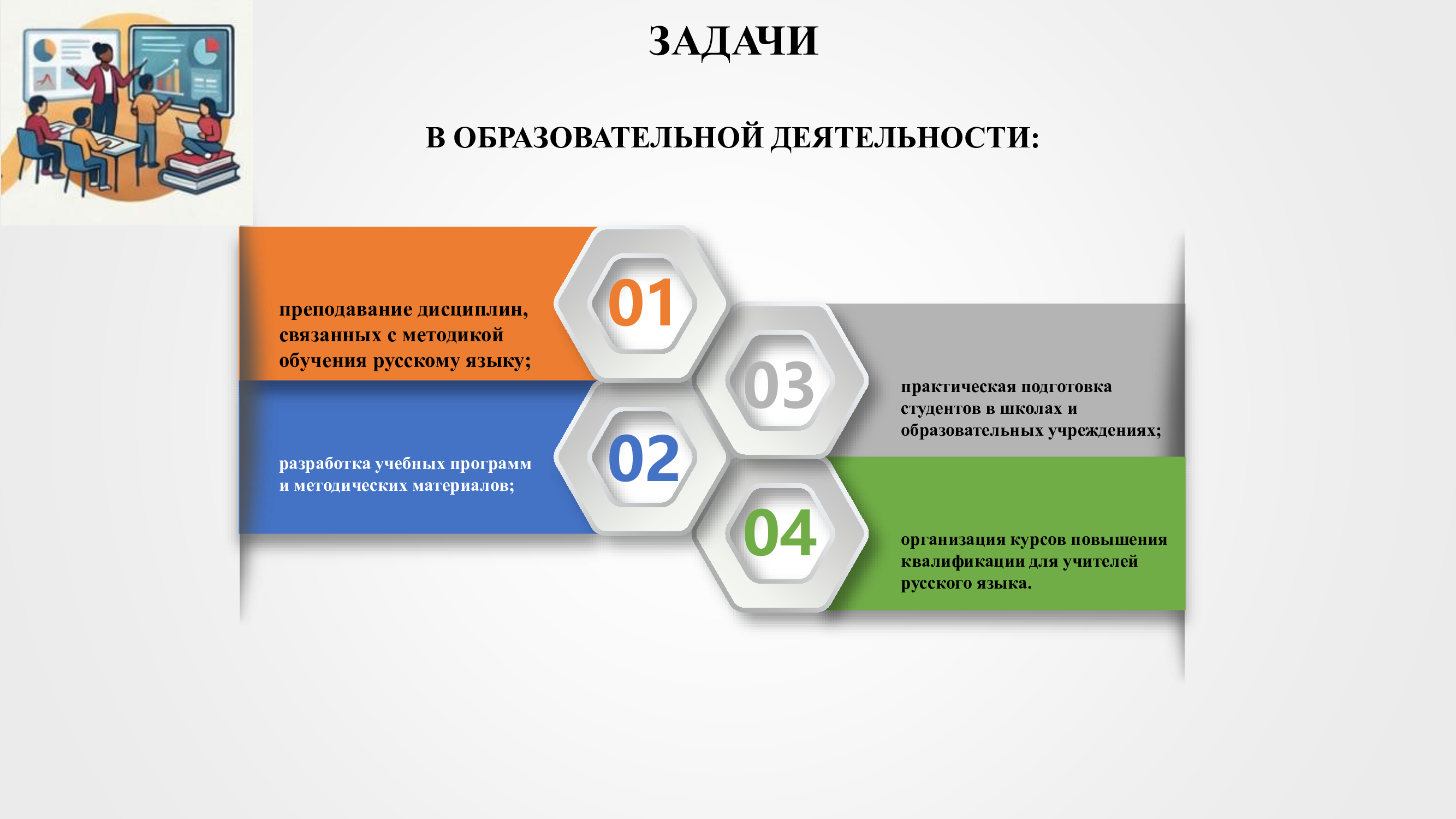 ЗАДАЧИ

В ОБРАЗОВАТЕЛЬНОЙ ДЕЯТЕЛЬНОСТИ:

01

преподавание дисциплин, связанных с методикой обучения русскому языку;

02

разработка учебных программ и методических материалов;

03

практическая подготовка студентов в школах и образовательных учреждениях;

04

организация курсов повышения квалификации для учителей русского языка.